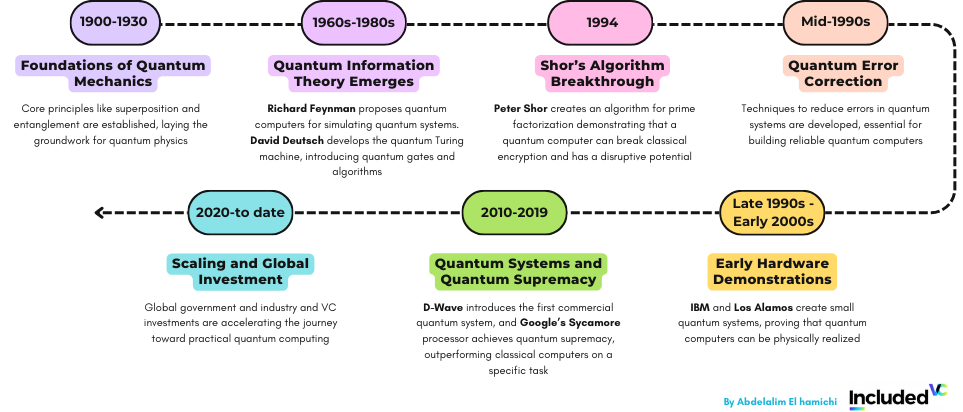 1900-1930

Foundations of Quantum Mechanics

Core principles like superposition and entanglement are established, laying the groundwork for quantum physics

1960s-1980s

Quantum Information Theory Emerges

Richard Feynman proposes quantum computers for simulating quantum systems. David Deutsch develops the quantum Turing machine, introducing quantum gates and algorithms

1994

Shor's Algorithm Breakthrough

Peter Shor creates an algorithm for prime factorization demonstrating that a quantum computer can break classical encryption and has a disruptive potential

Mid-1990s

Quantum Error Correction

Techniques to reduce errors in quantum systems are developed, essential for building reliable quantum computers

Late 1990s - Early 2000s

Early Hardware Demonstrations

IBM and Los Alamos create small quantum systems, proving that quantum computers can be physically realized

2010-2019

Quantum Systems and Quantum Supremacy

D-Wave introduces the first commercial quantum system, and Google's Sycamore processor achieves quantum supremacy, outperforming classical computers on a specific task

2020-to date

Scaling and Global Investment

Global government and industry and VC investments are accelerating the journey toward practical quantum computing

By Abdelalim El hamichi

Included VC